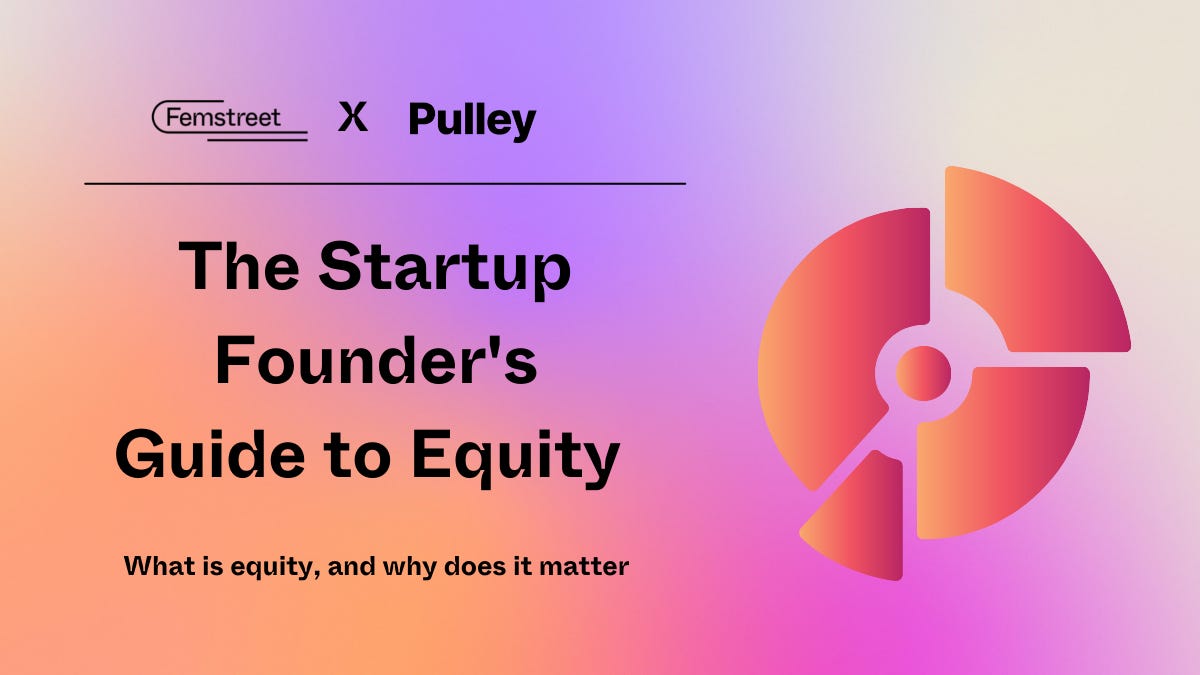 Femstreet X Pulley

The Startup Founder's Guide to Equity

What is equity, and why does it matter